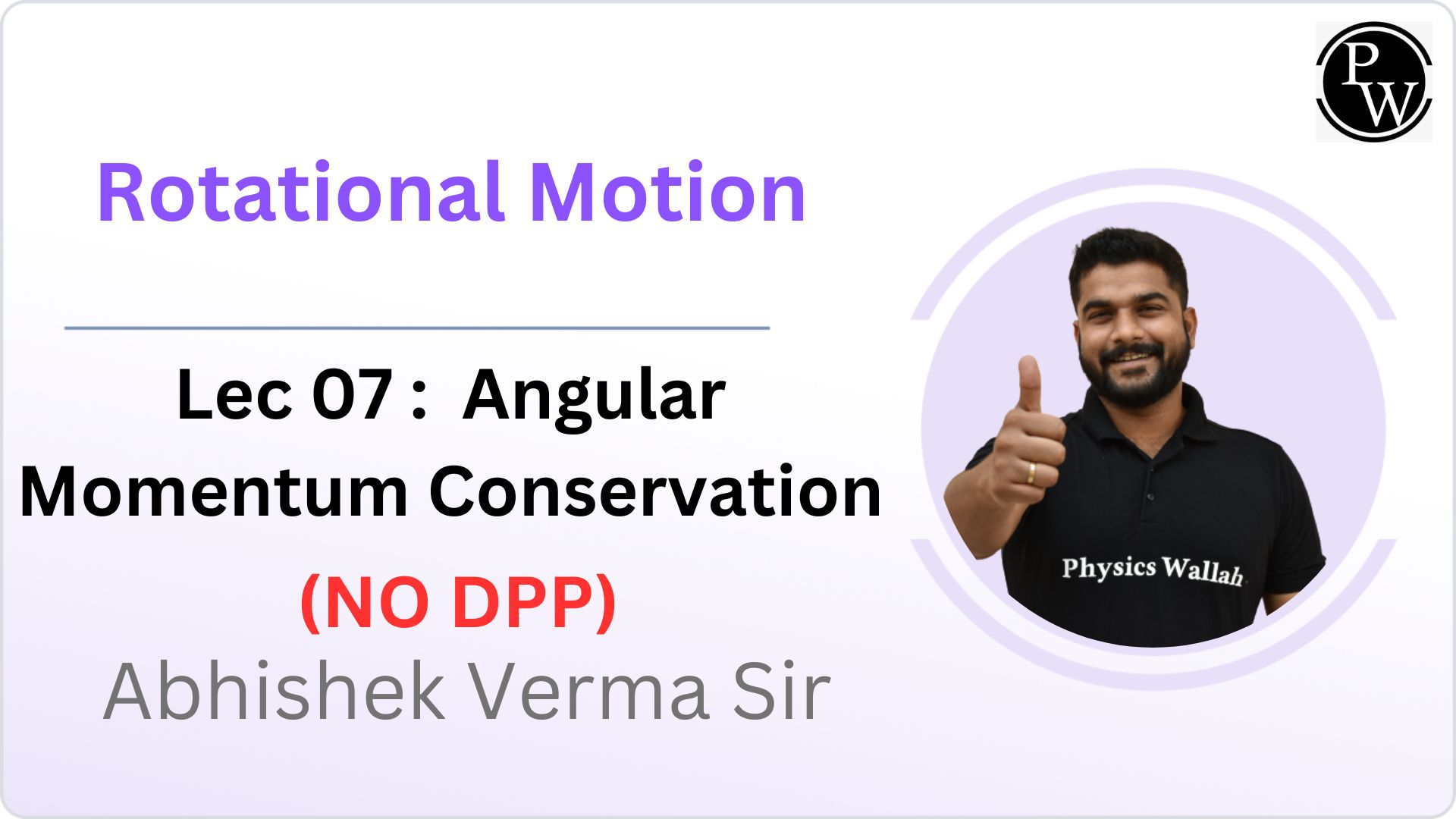 PW

Rotational Motion

Lec 07 : Angular Momentum Conservation

(NO DPP)

Abhishek Verma Sir

Physics Wallah